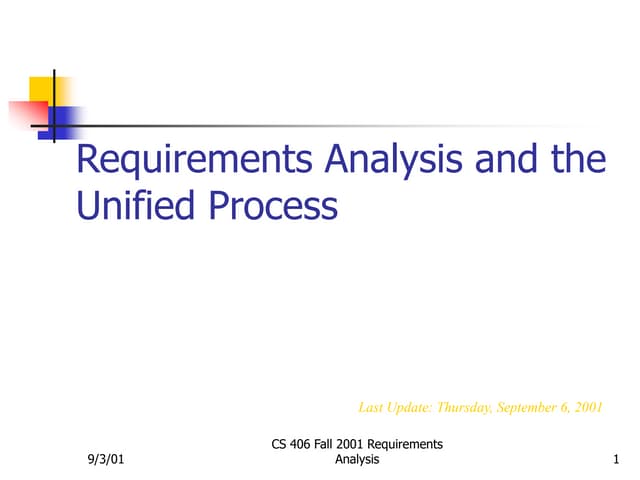 Requirements Analysis and the Unified Process

Last Update: Thursday, September 6, 2001

9/3/01

CS 406 Fall 2001 Requirements Analysis

1